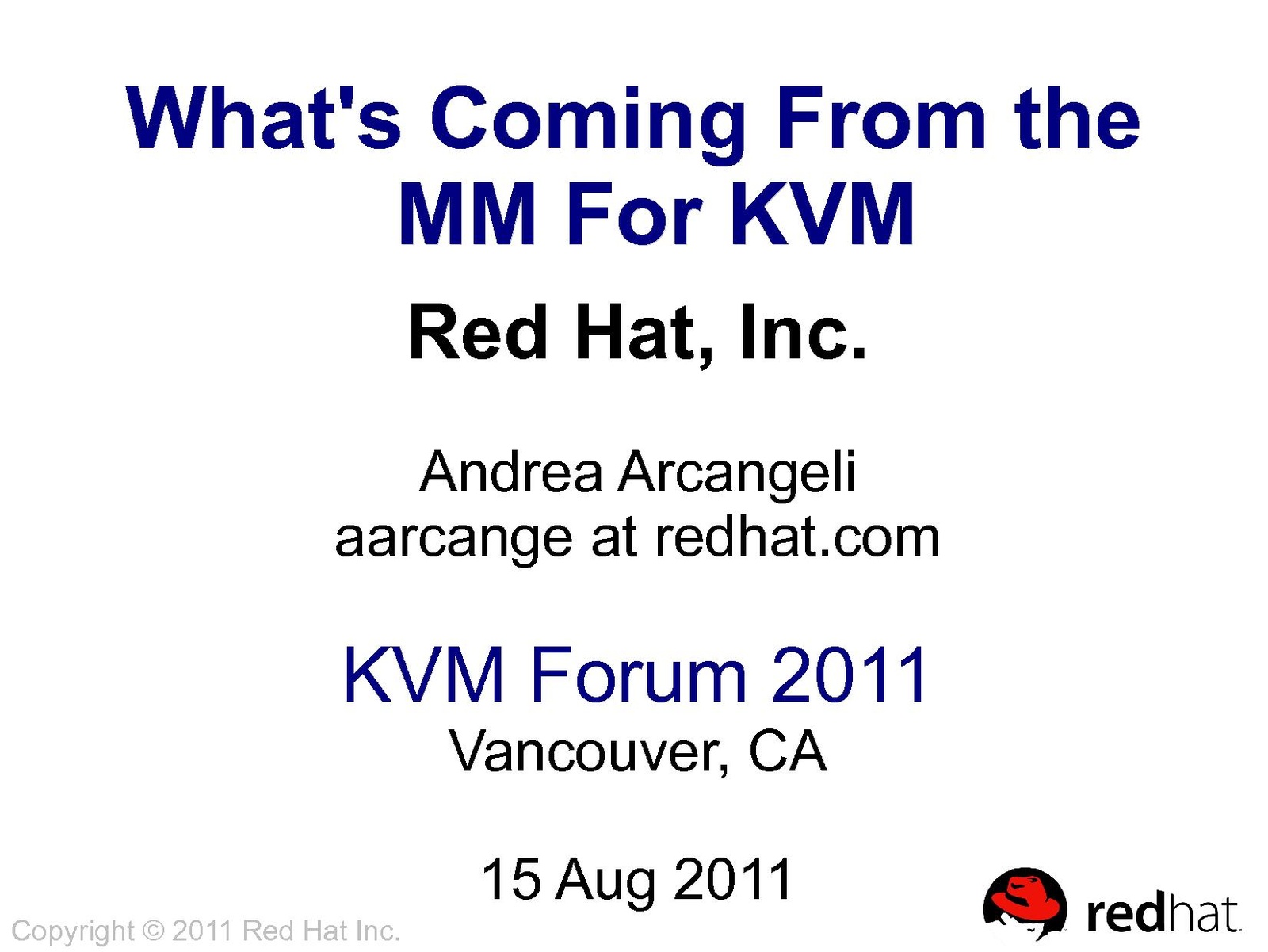 What's Coming From the MM For KVM

Red Hat, Inc.

Andrea Arcangeli
aarcange at redhat.com

KVM Forum 2011
Vancouver, CA

15 Aug 2011

Copyright © 2011 Red Hat Inc.

redhat.